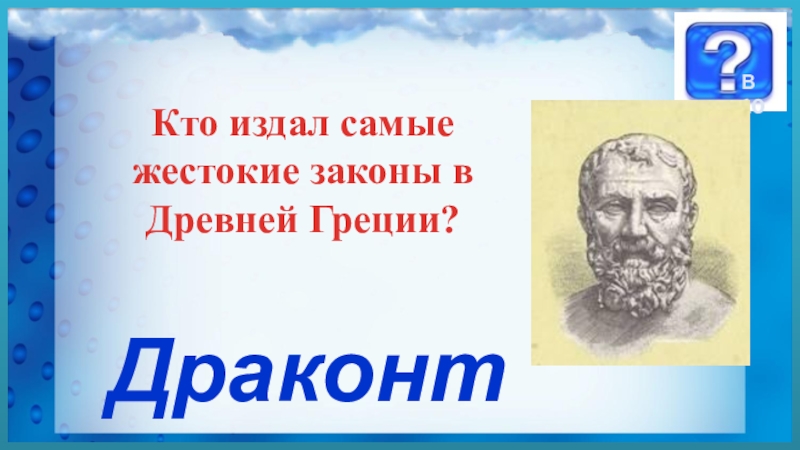 ?в

Кто издал самые жестокие законы в Древней Греции?

Драконт